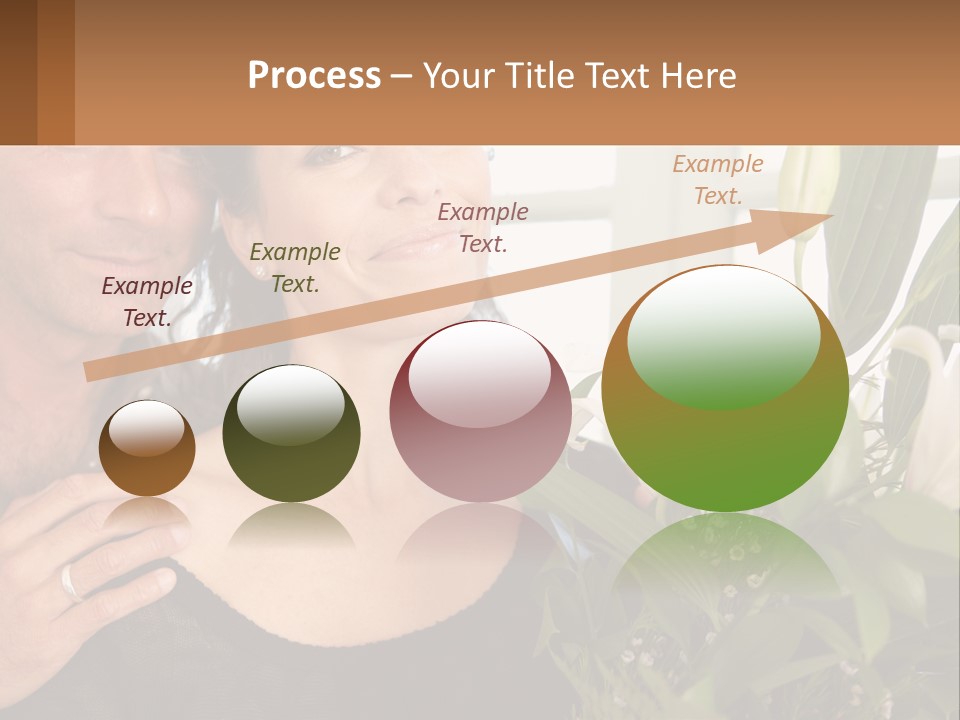 Process – Your Title Text Here

Example Text.

Example Text.

Example Text.

Example Text.